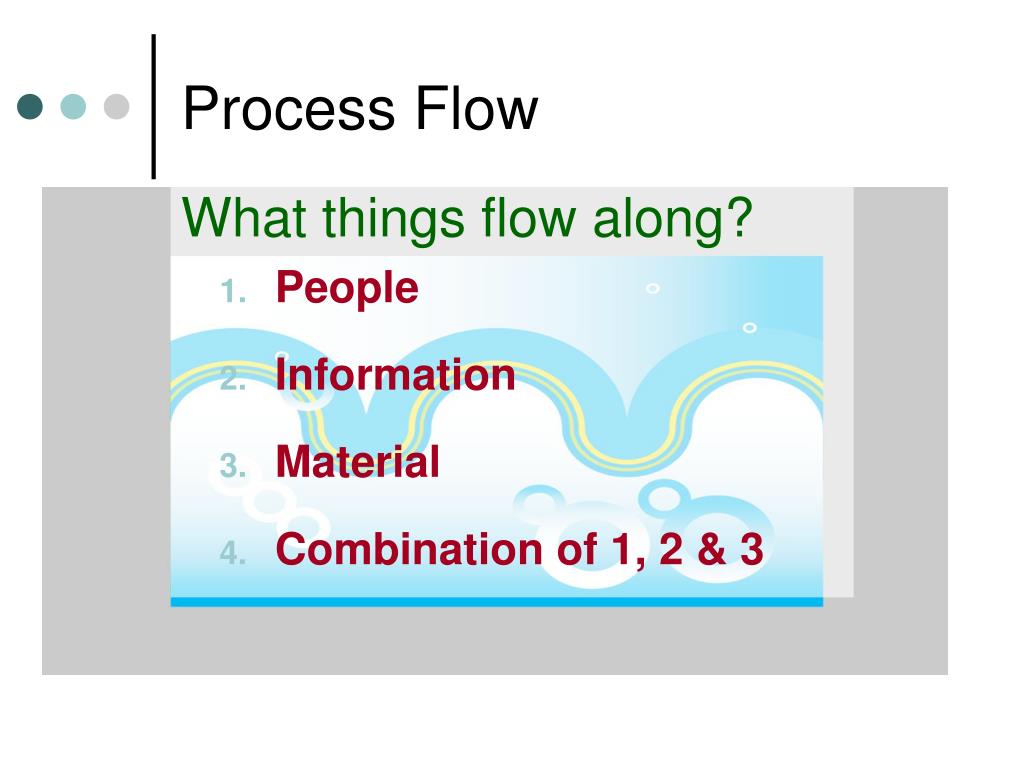 Process Flow

What things flow along?

1. People
2. Information
3. Material
4. Combination of 1, 2 & 3